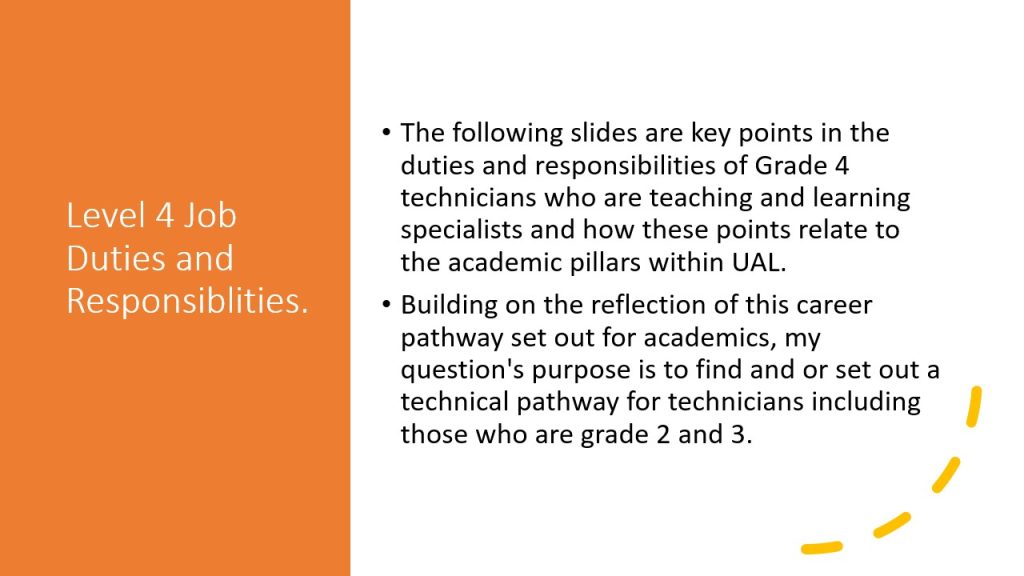 Level 4 Job Duties and Responsiblities.

• The following slides are key points in the duties and responsibilities of Grade 4 technicians who are teaching and learning specialists and how these points relate to the academic pillars within UAL.

• Building on the reflection of this career pathway set out for academics, my question's purpose is to find and or set out a technical pathway for technicians including those who are grade 2 and 3.